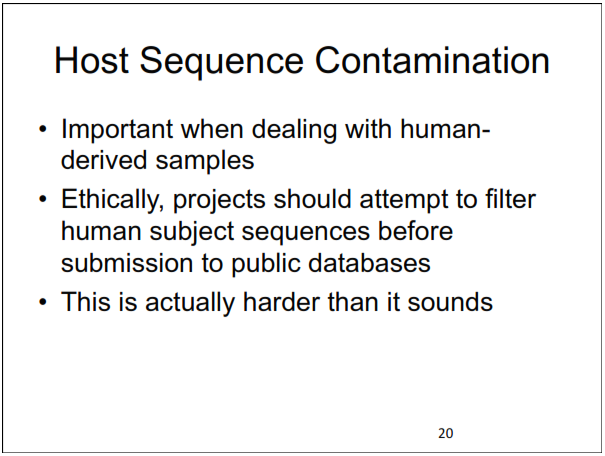 Host Sequence Contamination

• Important when dealing with human-derived samples
• Ethically, projects should attempt to filter human subject sequences before submission to public databases
• This is actually harder than it sounds

20